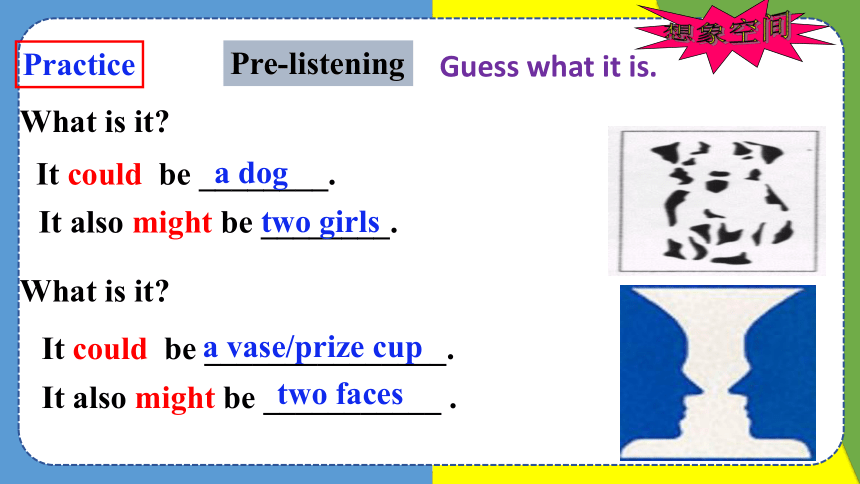 想象空间

Practice

Pre-listening

Guess what it is.

What is it?

It could be a dog.

It also might be two girls.

What is it?

It could be a vase/prize cup.

It also might be two faces.